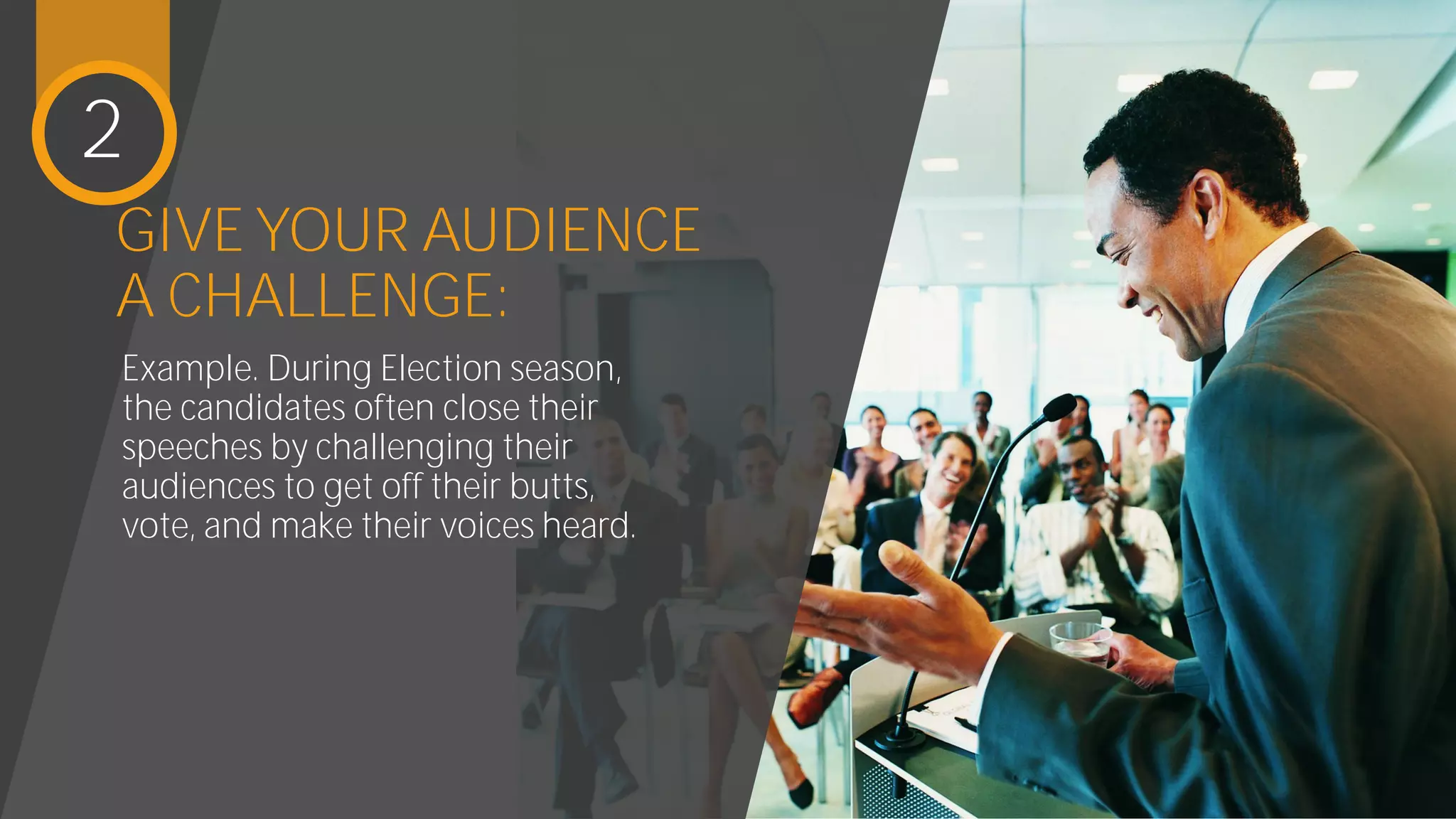 2

GIVE YOUR AUDIENCE A CHALLENGE:

Example. During Election season, the candidates often close their speeches by challenging their audiences to get off their butts, vote, and make their voices heard.